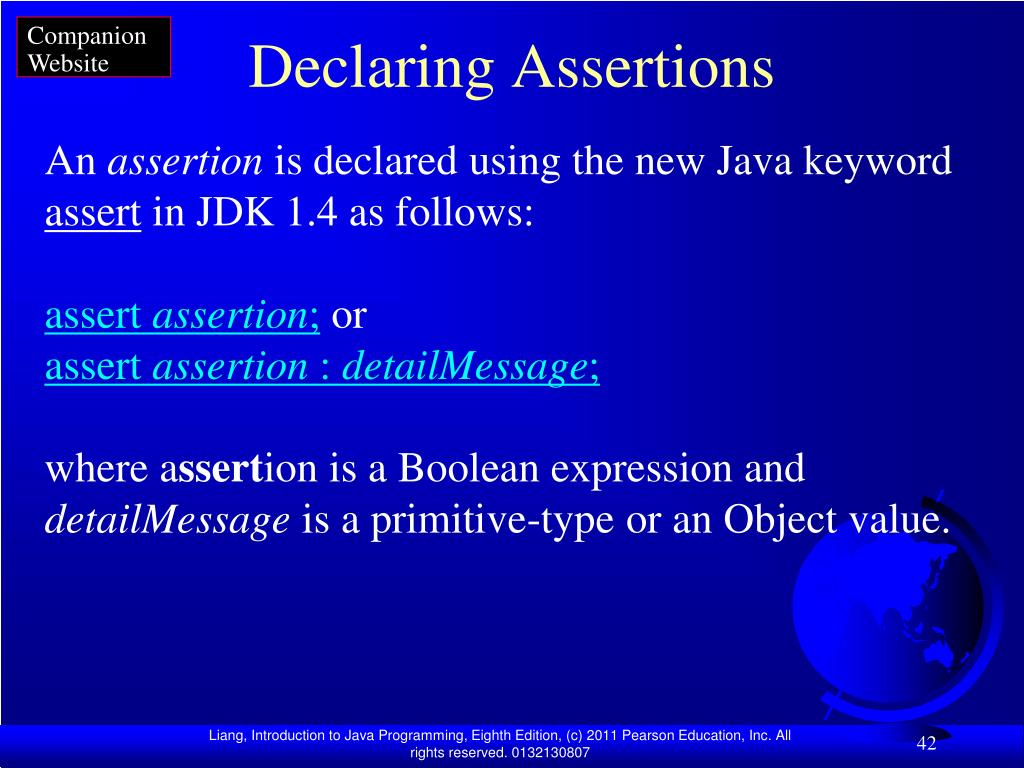 Companion Website

Declaring Assertions

An assertion is declared using the new Java keyword assert in JDK 1.4 as follows:

assert assertion; or
assert assertion : detailMessage;

where assertion is a Boolean expression and detailMessage is a primitive-type or an Object value.

Liang, Introduction to Java Programming, Eighth Edition, (c) 2011 Pearson Education, Inc. All rights reserved. 0132130807

42